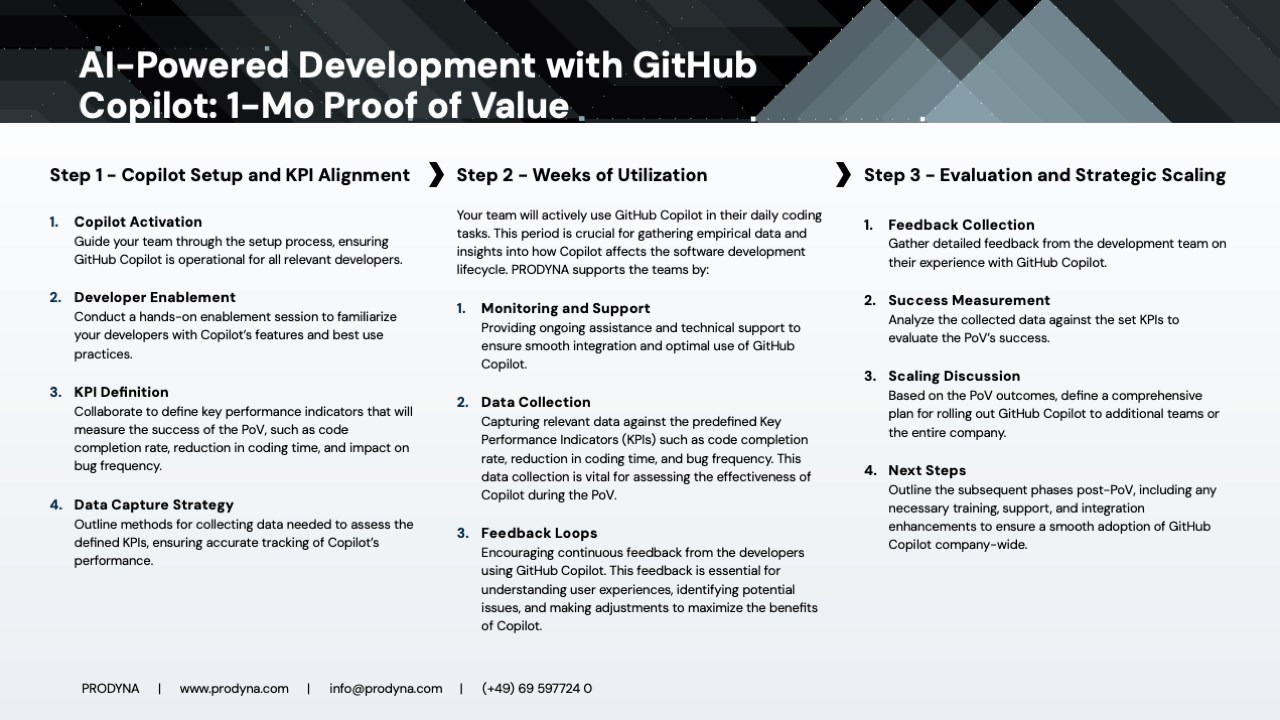 AI-Powered Development with GitHub Copilot: 1-Mo Proof of Value

Step 1 - Copilot Setup and KPI Alignment

1. Copilot Activation
Guide your team through the setup process, ensuring GitHub Copilot is operational for all relevant developers.

2. Developer Enablement
Conduct a hands-on enablement session to familiarize your developers with Copilot's features and best use practices.

3. KPI Definition
Collaborate to define key performance indicators that will measure the success of the PoV, such as code completion rate, reduction in coding time, and impact on bug frequency.

4. Data Capture Strategy
Outline methods for collecting data needed to assess the defined KPIs, ensuring accurate tracking of Copilot's performance.

Step 2 - Weeks of Utilization

Your team will actively use GitHub Copilot in their daily coding tasks. This period is crucial for gathering empirical data and insights into how Copilot affects the software development lifecycle. PRODYNA supports the teams by:

1. Monitoring and Support
Providing ongoing assistance and technical support to ensure smooth integration and optimal use of GitHub Copilot.

2. Data Collection
Capturing relevant data against the predefined Key Performance Indicators (KPIs) such as code completion rate, reduction in coding time, and bug frequency. This data collection is vital for assessing the effectiveness of Copilot during the PoV.

3. Feedback Loops
Encouraging continuous feedback from the developers using GitHub Copilot. This feedback is essential for understanding user experiences, identifying potential issues, and making adjustments to maximize the benefits of Copilot.

Step 3 - Evaluation and Strategic Scaling

1. Feedback Collection
Gather detailed feedback from the development team on their experience with GitHub Copilot.

2. Success Measurement
Analyze the collected data against the set KPIs to evaluate the PoV's success.

3. Scaling Discussion
Based on the PoV outcomes, define a comprehensive plan for rolling out GitHub Copilot to additional teams or the entire company.

4. Next Steps
Outline the subsequent phases post-PoV, including any necessary training, support, and integration enhancements to ensure a smooth adoption of GitHub Copilot company-wide.

PRODYNA | www.prodyna.com | info@prodyna.com | (+49) 69 597724 0